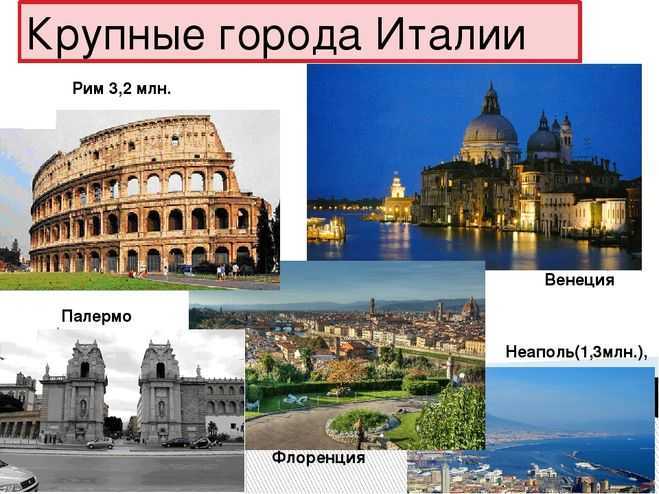 Крупные города Италии

Рим 3,2 млн.

Венеция

Палермо

Неаполь(1,3млн.),

Флоренция